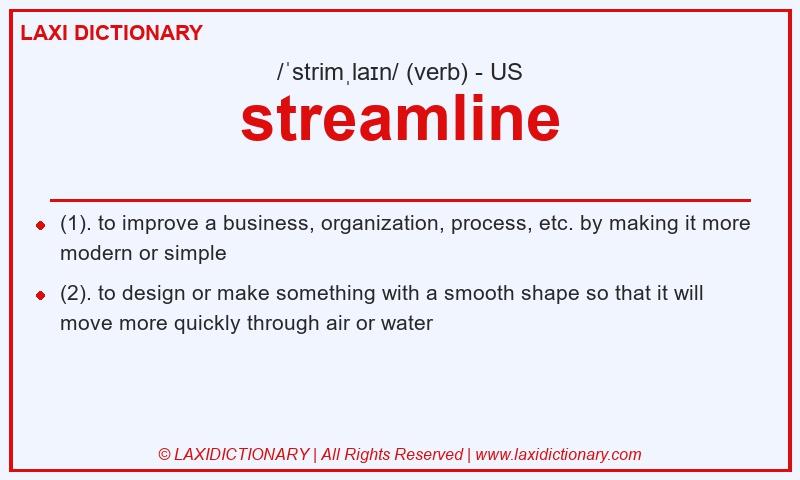 LAXI DICTIONARY

/ˈstrimˌlaɪn/ (verb) - US

streamline

- (1). to improve a business, organization, process, etc. by making it more modern or simple
- (2). to design or make something with a smooth shape so that it will move more quickly through air or water

© LAXIDICTIONARY | All Rights Reserved | www.laxidictionary.com